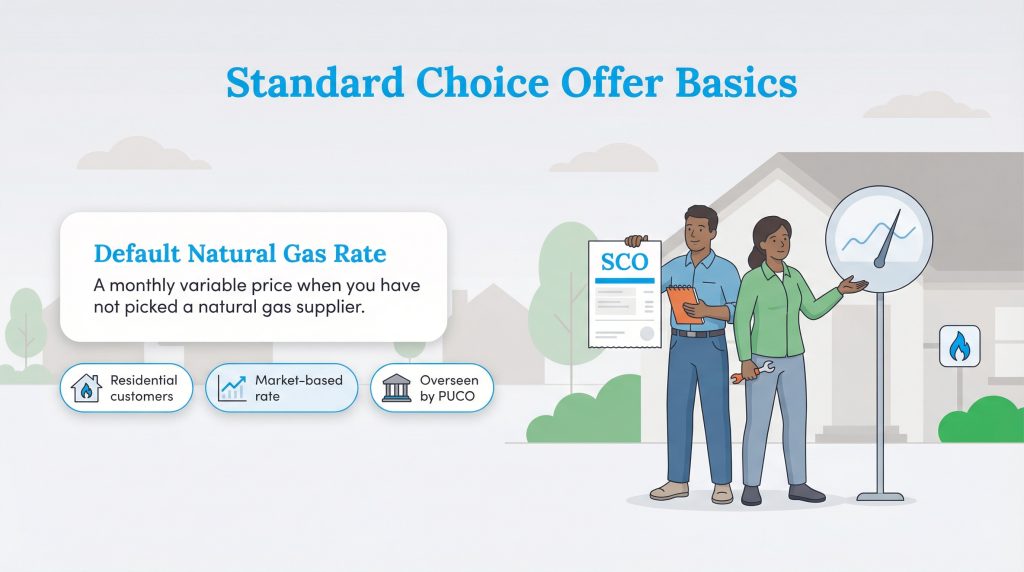 Standard Choice Offer Basics

Default Natural Gas Rate

A monthly variable price when you have not picked a natural gas supplier.

Residential customers

Market-based rate

Overseen by PUCO

SCO